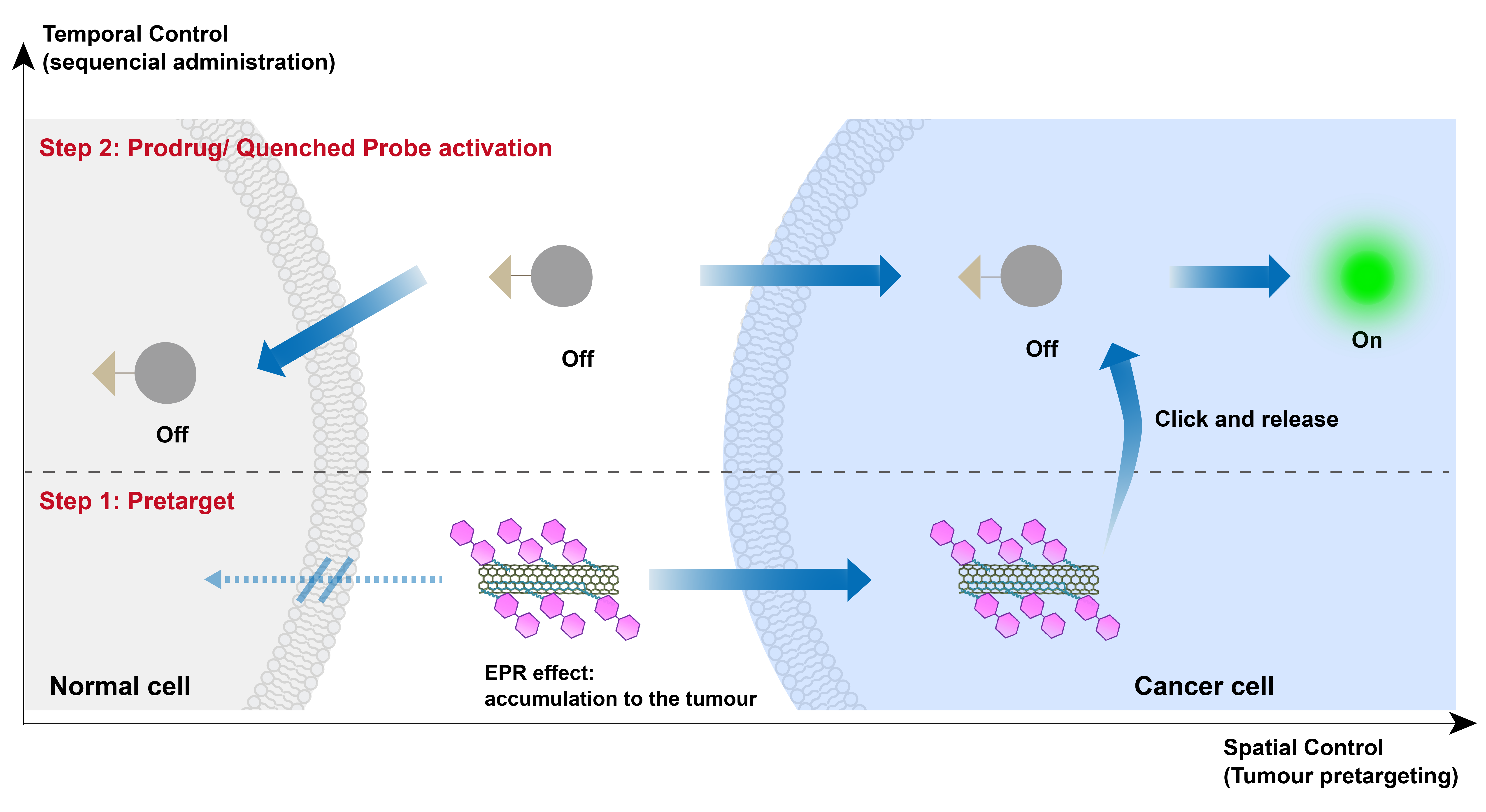 Temporal Control
(sequencial administration)

Step 2: Prodrug/ Quenched Probe activation

Off

Off

Off

On

Click and release

Step 1: Pretarget

Normal cell

EPR effect:
accumulation to the tumour

Cancer cell

Spatial Control
(Tumour pretargeting)